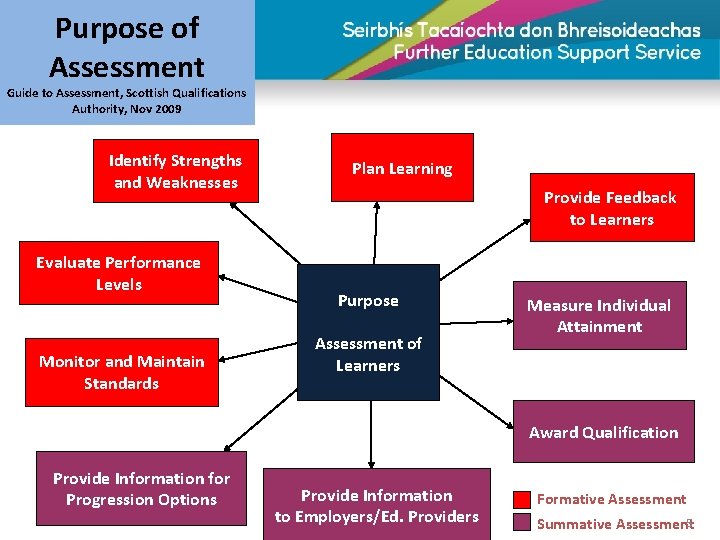 Purpose of Assessment

Guide to Assessment, Scottish Qualifications Authority, Nov 2009

Seirbhís Tacaíochta don Bhreisoideachas
Further Education Support Service

Identify Strengths and Weaknesses

Plan Learning

Provide Feedback to Learners

Evaluate Performance Levels

Purpose

Assessment of Learners

Measure Individual Attainment

Monitor and Maintain Standards

Award Qualification

Provide Information for Progression Options

Provide Information to Employers/Ed. Providers

Formative Assessment

Summative Assessment